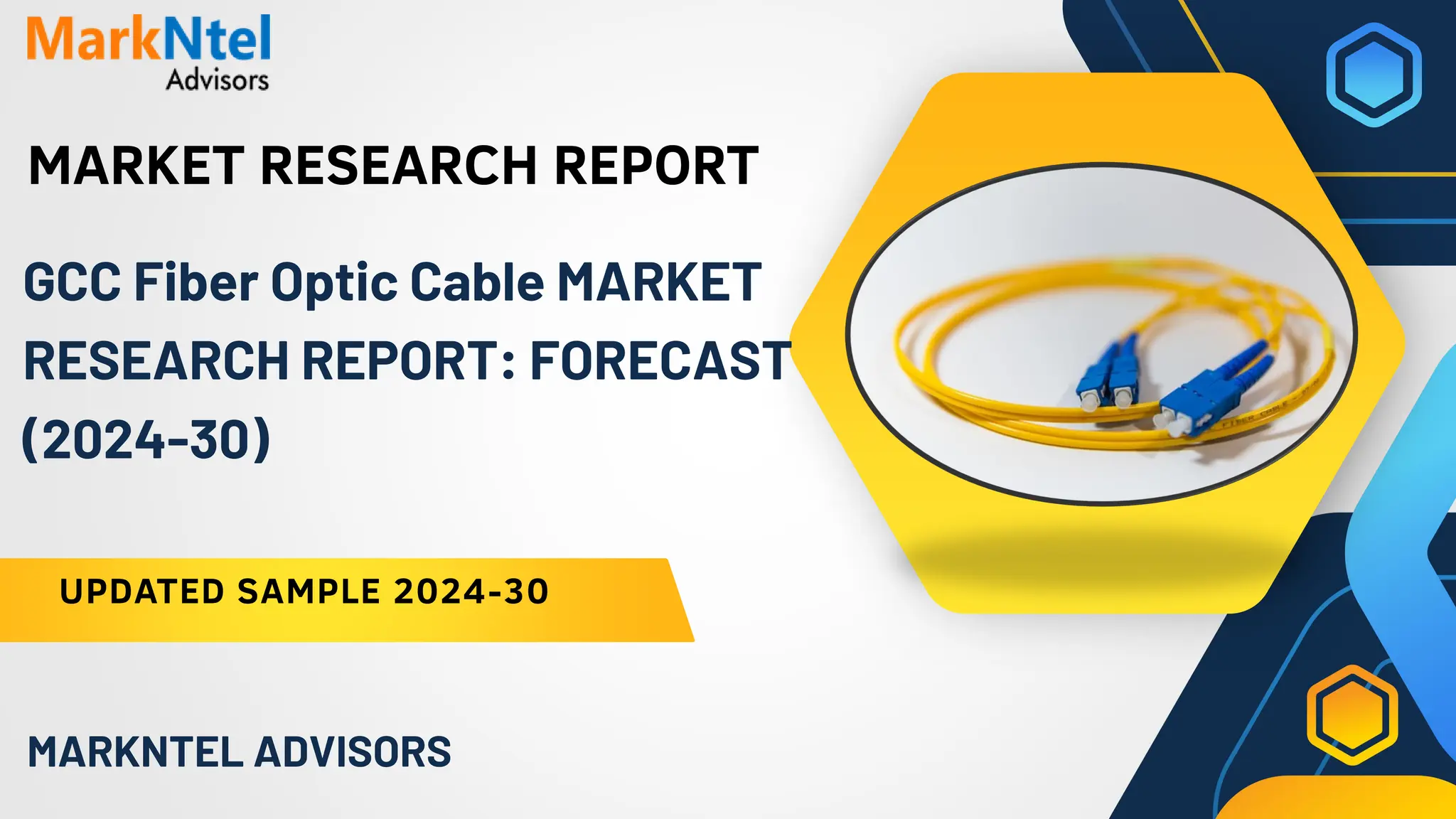 MarkNtel
Advisors

MARKET RESEARCH REPORT

GCC Fiber Optic Cable MARKET RESEARCH REPORT: FORECAST (2024-30)

UPDATED SAMPLE 2024-30

MARKNTEL ADVISORS